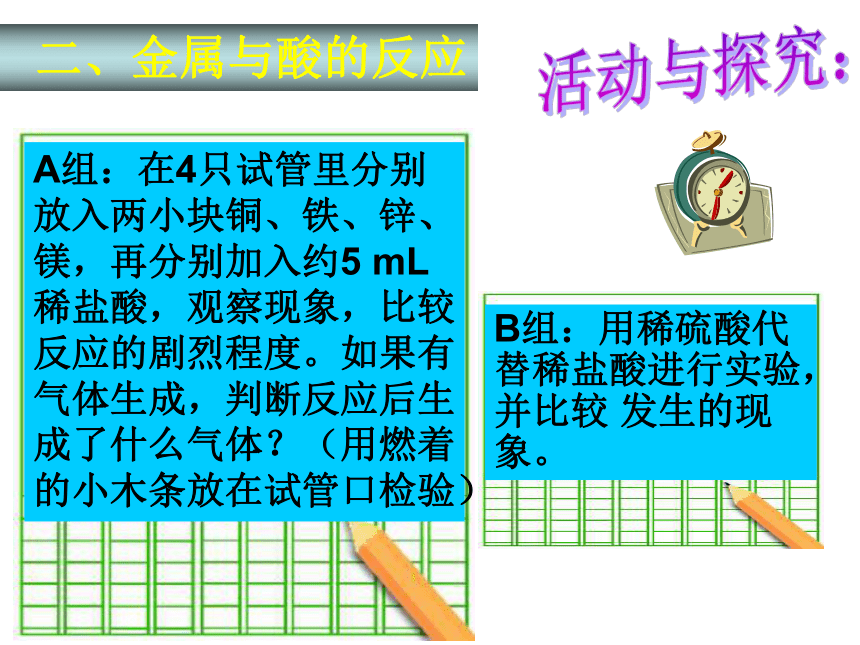 二、金属与酸的反应

活动与探究：

A组：在4只试管里分别放入两小块铜、铁、锌、镁，再分别加入约5 mL稀盐酸，观察现象，比较反应的剧烈程度。如果有气体生成，判断反应后生成了什么气体？（用燃着的小木条放在试管口检验）

B组：用稀硫酸代替稀盐酸进行实验，并比较 发生的现象。